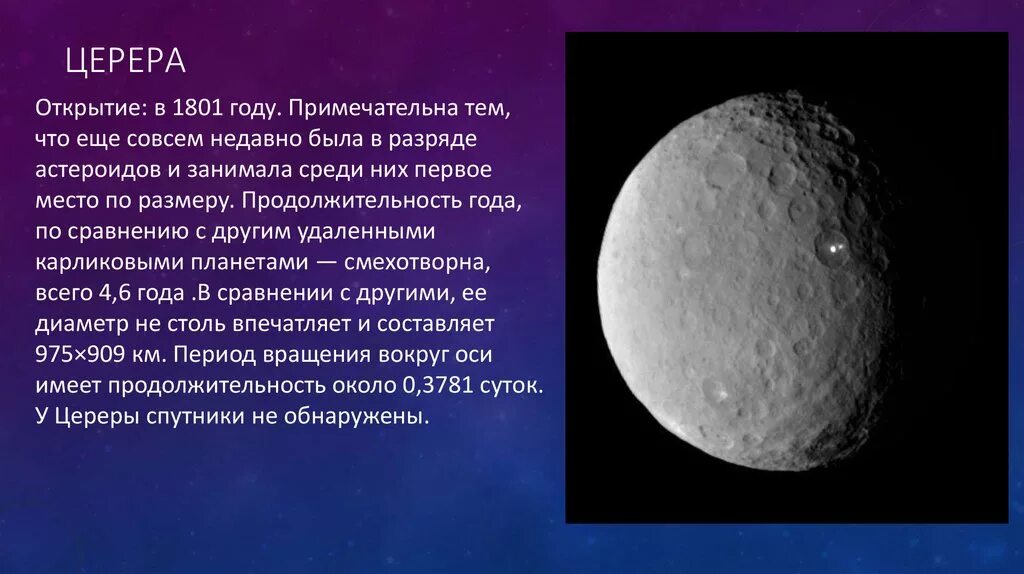 ЦЕРЕРА

Открытие: в 1801 году. Примечательна тем, что еще совсем недавно была в разряде астероидов и занимала среди них первое место по размеру. Продолжительность года, по сравнению с другим удаленными карликовыми планетами — смехотворна, всего 4,6 года .В сравнении с другими, ее диаметр не столь впечатляет и составляет 975×909 км. Период вращения вокруг оси имеет продолжительность около 0,3781 суток. У Цереры спутники не обнаружены.